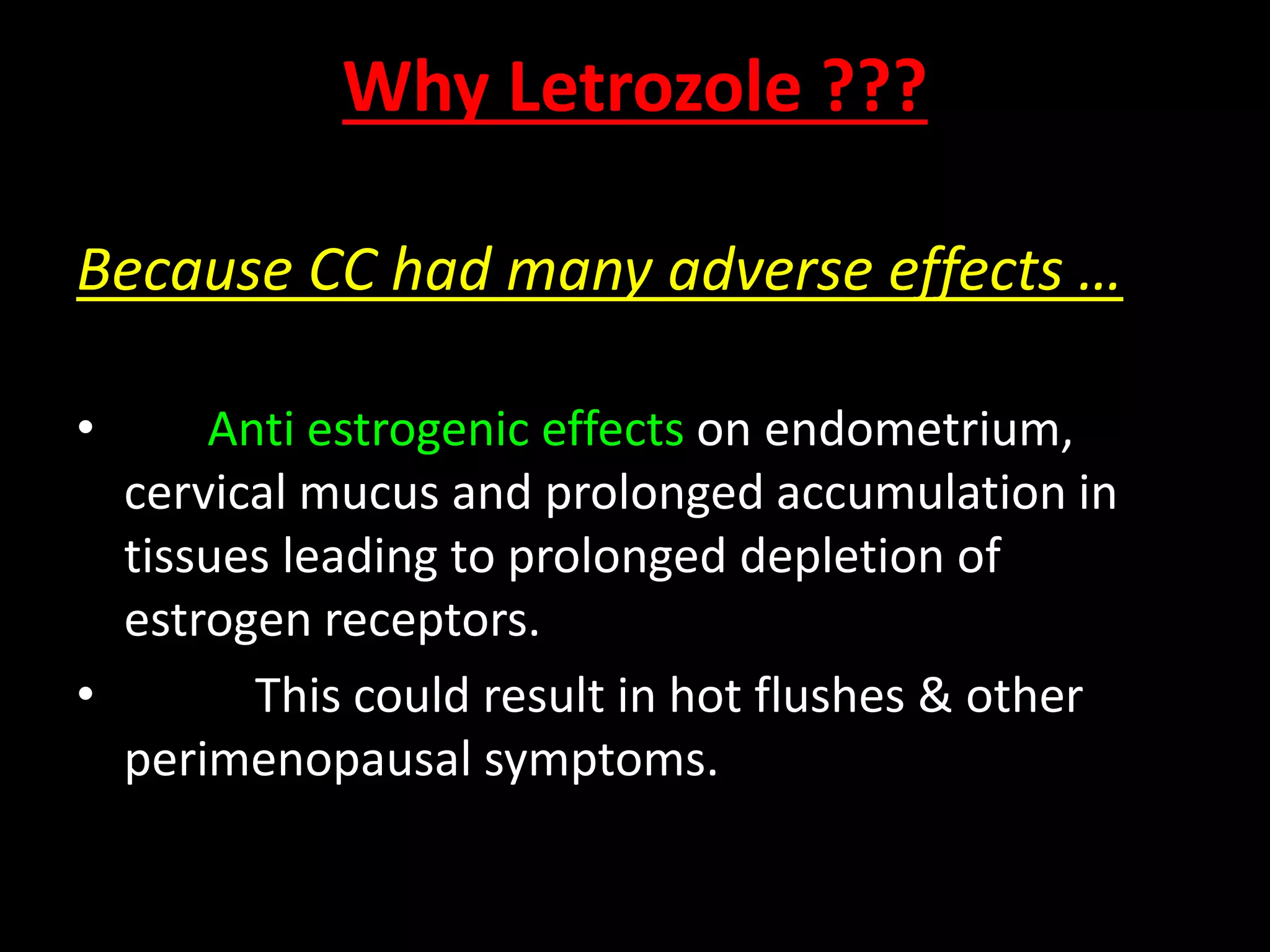 Why Letrozole ???

Because CC had many adverse effects …

• Anti estrogenic effects on endometrium, cervical mucus and prolonged accumulation in tissues leading to prolonged depletion of estrogen receptors.
• This could result in hot flushes & other perimenopausal symptoms.